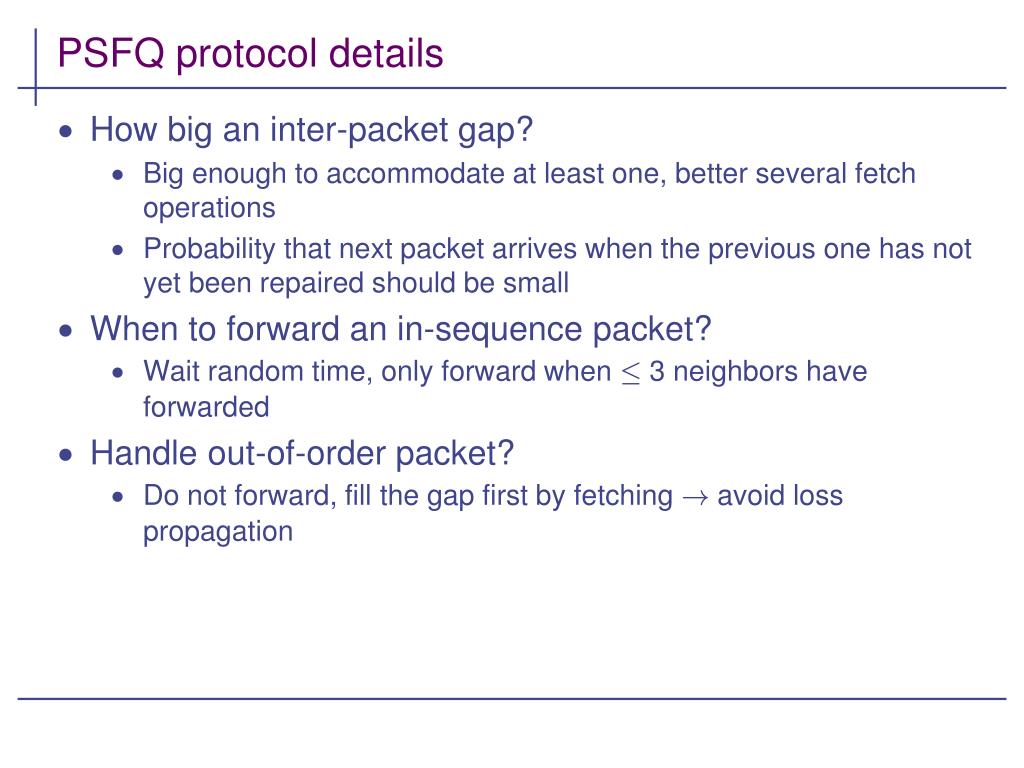 PSFQ protocol details

- How big an inter-packet gap?
  - Big enough to accommodate at least one, better several fetch operations
  - Probability that next packet arrives when the previous one has not yet been repaired should be small
- When to forward an in-sequence packet?
  - Wait random time, only forward when $\leq$ 3 neighbors have forwarded
- Handle out-of-order packet?
  - Do not forward, fill the gap first by fetching $\rightarrow$ avoid loss propagation